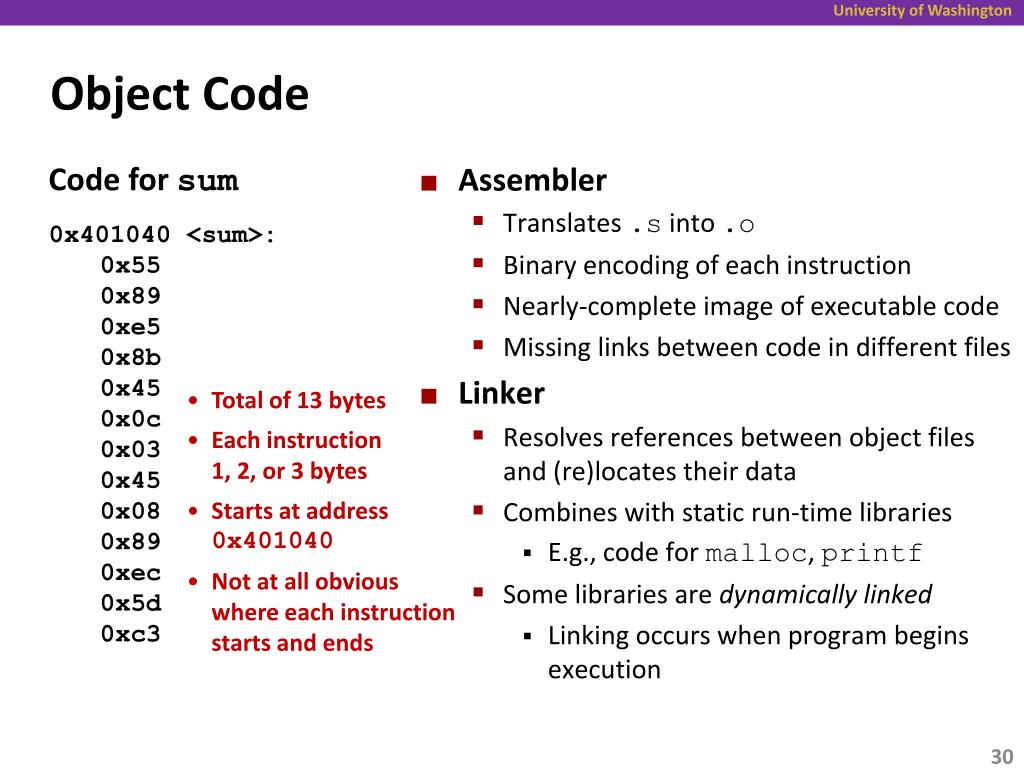 University of Washington

Object Code

Code for sum

0x401040 <sum>:
0x55
0x89
0xe5
0x8b
0x45
0x0c
0x03
0x45
0x08
0x89
0xec
0x5d
0xc3

• Total of 13 bytes
• Each instruction 1, 2, or 3 bytes
• Starts at address 0x401040
• Not at all obvious where each instruction starts and ends

■ Assembler
▪ Translates .s into .o
▪ Binary encoding of each instruction
▪ Nearly-complete image of executable code
▪ Missing links between code in different files

■ Linker
▪ Resolves references between object files and (re)locates their data
▪ Combines with static run-time libraries
▪ E.g., code for malloc, printf
▪ Some libraries are dynamically linked
▪ Linking occurs when program begins execution

30